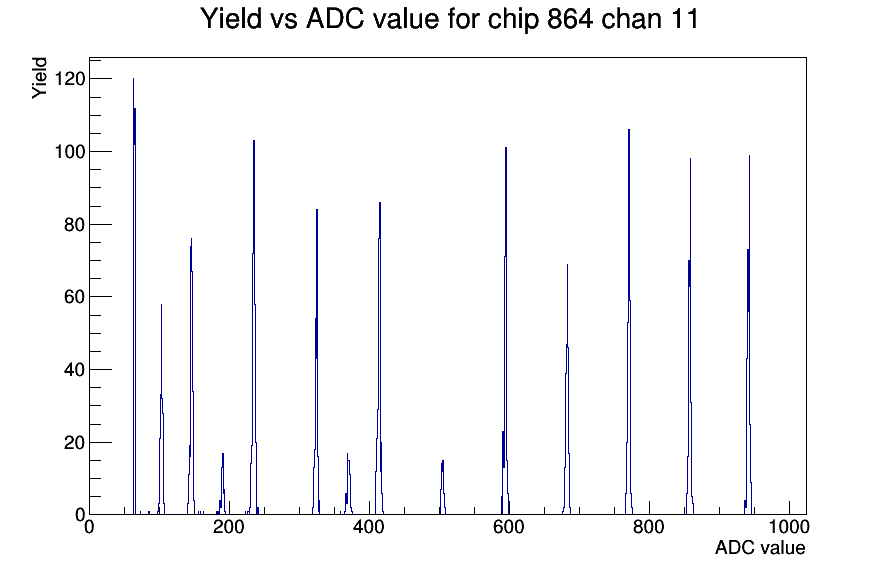 Yield vs ADC value for chip 864 chan 11

Yield

120
100
80
60
40
20
0

0 200 400 600 800 1000

ADC value